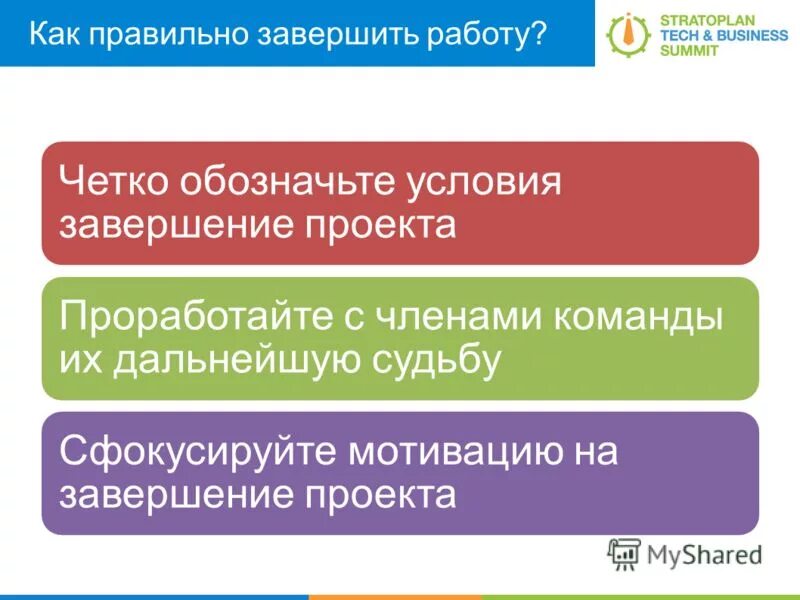 Как правильно завершить работу?

STRATOPLAN TECH & BUSINESS SUMMIT

Четко обозначьте условия завершение проекта

Проработайте с членами команды их дальнейшую судьбу

Сфокусируйте мотивацию на завершение проекта

MyShared